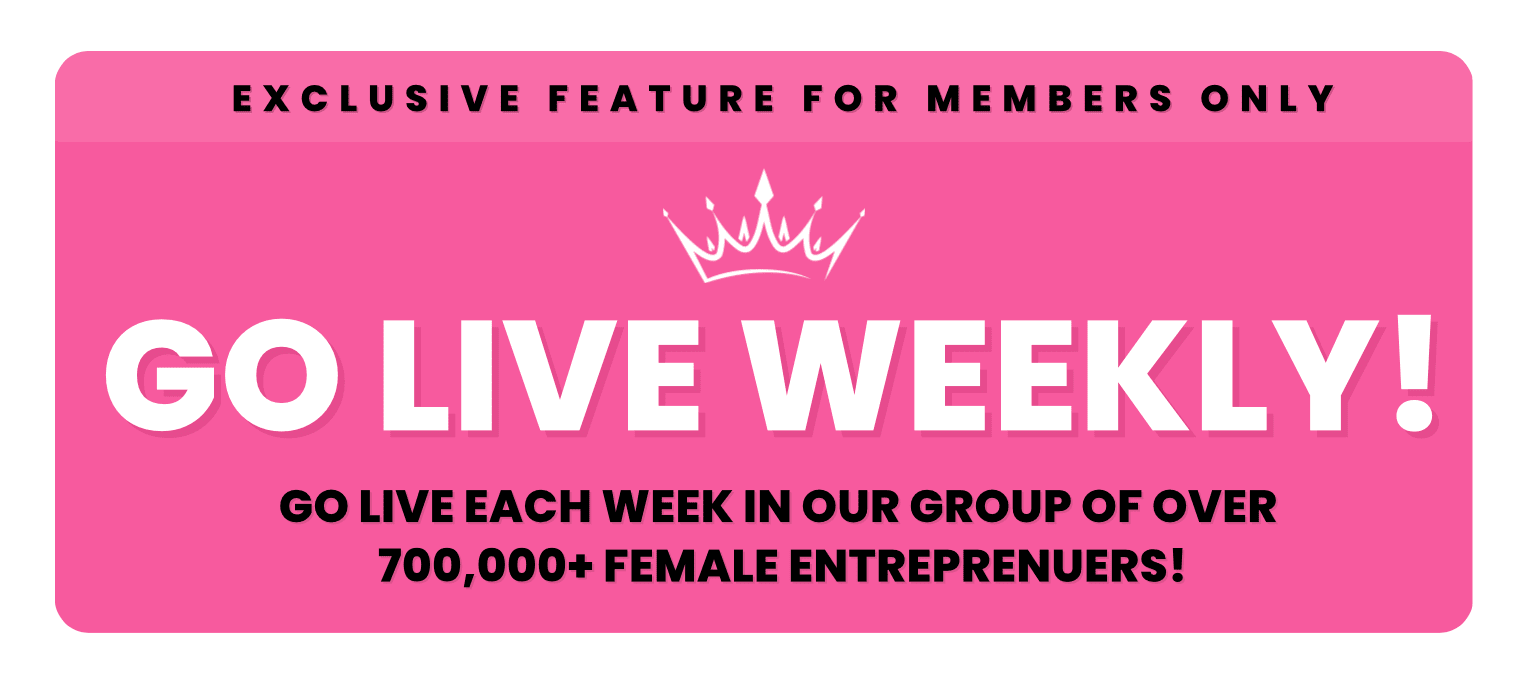 EXCLUSIVE FEATURE FOR MEMBERS ONLY

GO LIVE WEEKLY!

GO LIVE EACH WEEK IN OUR GROUP OF OVER 700,000+ FEMALE ENTREPRENUERS!